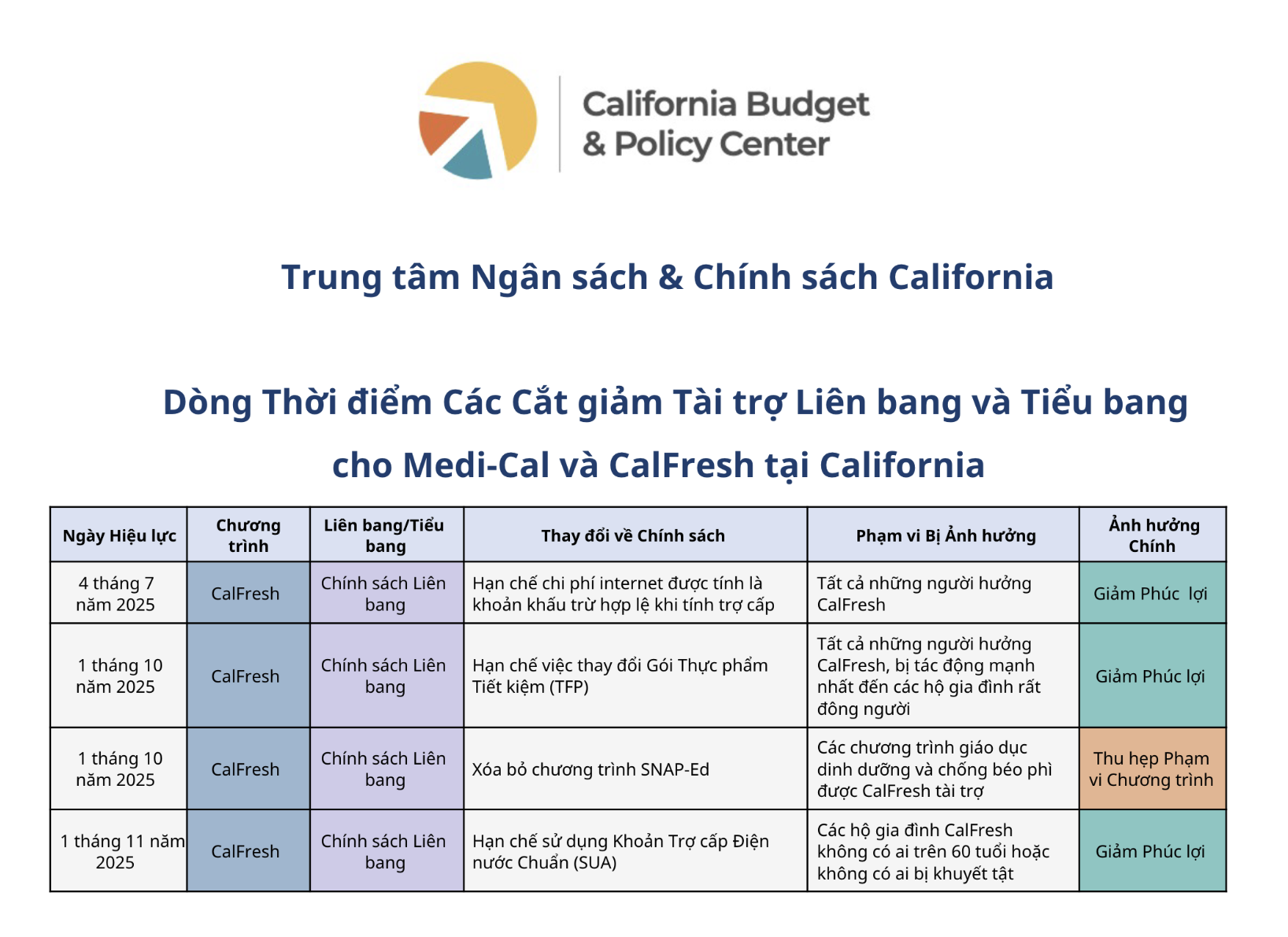 California Budget & Policy Center

Trung tâm Ngân sách & Chính sách California

Dòng Thời điểm Các Cắt giảm Tài trợ Liên bang và Tiểu bang cho Medi-Cal và CalFresh tại California

| Ngày Hiệu lực | Chương trình | Liên bang/Tiểu bang | Thay đổi về Chính sách | Phạm vi Bị Ảnh hưởng | Ảnh hưởng Chính |
|---|---|---|---|---|---|
| 4 tháng 7 năm 2025 | CalFresh | Chính sách Liên bang | Hạn chế chi phí internet được tính là khoản khấu trừ hợp lệ khi tính trợ cấp | Tất cả những người hưởng CalFresh | Giảm Phúc lợi |
| 1 tháng 10 năm 2025 | CalFresh | Chính sách Liên bang | Hạn chế việc thay đổi Gói Thực phẩm Tiết kiệm (TFP) | Tất cả những người hưởng CalFresh, bị tác động mạnh nhất đến các hộ gia đình rất đông người | Giảm Phúc lợi |
| 1 tháng 10 năm 2025 | CalFresh | Chính sách Liên bang | Xóa bỏ chương trình SNAP-Ed | Các chương trình giáo dục dinh dưỡng và chống béo phì được CalFresh tài trợ | Thu hẹp Phạm vi Chương trình |
| 1 tháng 11 năm 2025 | CalFresh | Chính sách Liên bang | Hạn chế sử dụng Khoản Trợ cấp Điện nước Chuẩn (SUA) | Các hộ gia đình CalFresh không có ai trên 60 tuổi hoặc không có ai bị khuyết tật | Giảm Phúc lợi |